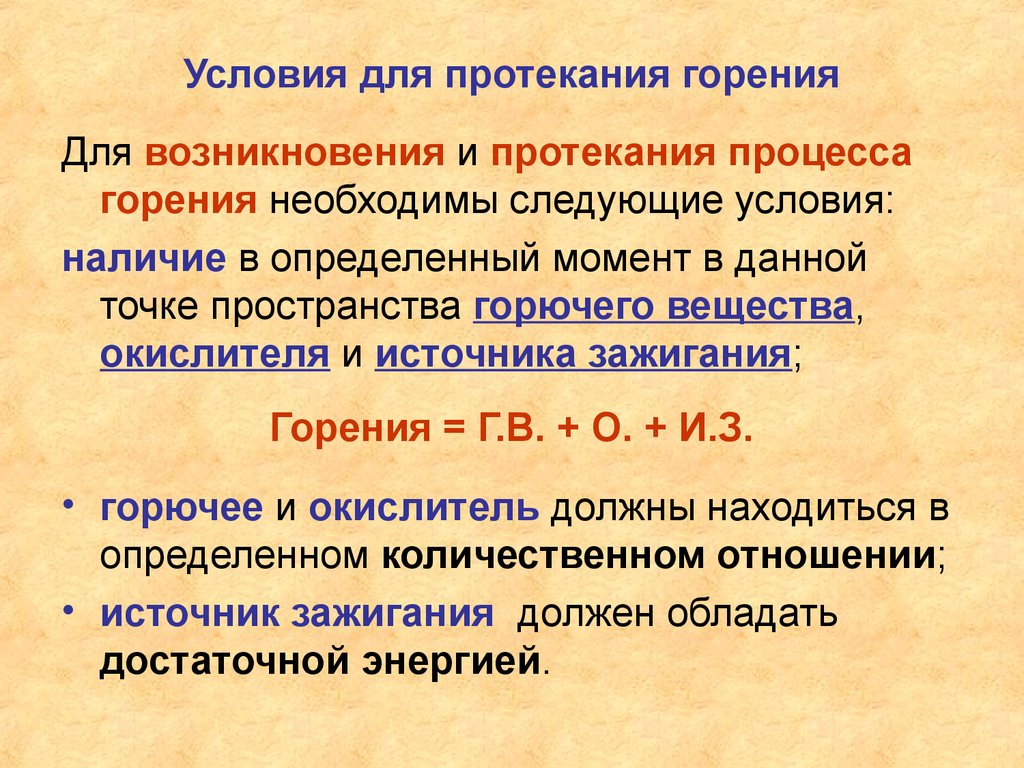 Условия для протекания горения

Для возникновения и протекания процесса горения необходимы следующие условия:

наличие в определенный момент в данной точке пространства горючего вещества, окислителя и источника зажигания;

Горения = Г.В. + О. + И.З.

• горючее и окислитель должны находиться в определенном количественном отношении;

• источник зажигания должен обладать достаточной энергией.